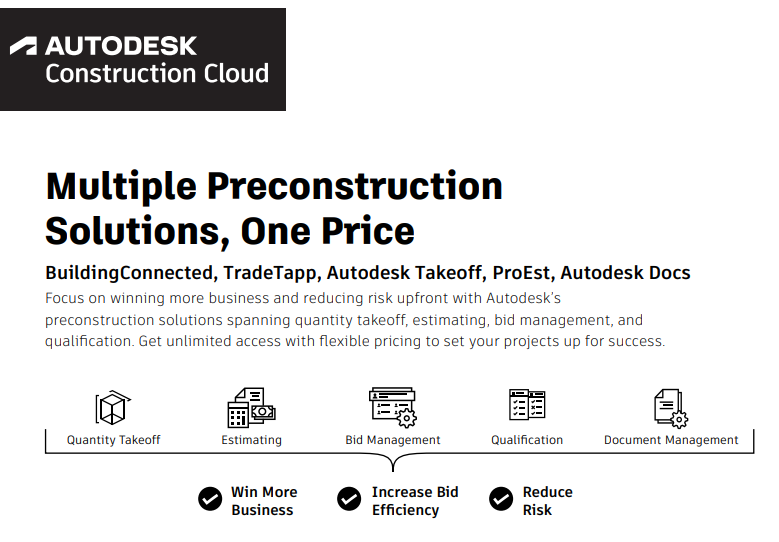 AUTODESK
Construction Cloud

Multiple Preconstruction Solutions, One Price

BuildingConnected, TradeTapp, Autodesk Takeoff, ProEst, Autodesk Docs

Focus on winning more business and reducing risk upfront with Autodesk's preconstruction solutions spanning quantity takeoff, estimating, bid management, and qualification. Get unlimited access with flexible pricing to set your projects up for success.

Quantity Takeoff
Estimating
Bid Management
Qualification
Document Management

Win More Business
Increase Bid Efficiency
Reduce Risk